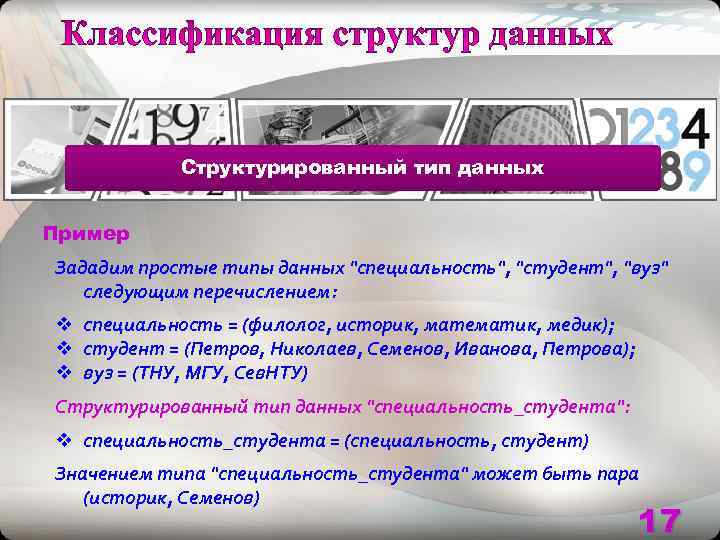 Классификация структур данных

Структурированный тип данных

Пример

Зададим простые типы данных "специальность", "студент", "вуз" следующим перечислением:

❖ специальность = (филолог, историк, математик, медик);
❖ студент = (Петров, Николаев, Семенов, Иванова, Петрова);
❖ вуз = (ТНУ, МГУ, СевНТУ)

Структурированный тип данных "специальность_студента":

❖ специальность_студента = (специальность, студент)

Значением типа "специальность_студента" может быть пара (историк, Семенов)

17